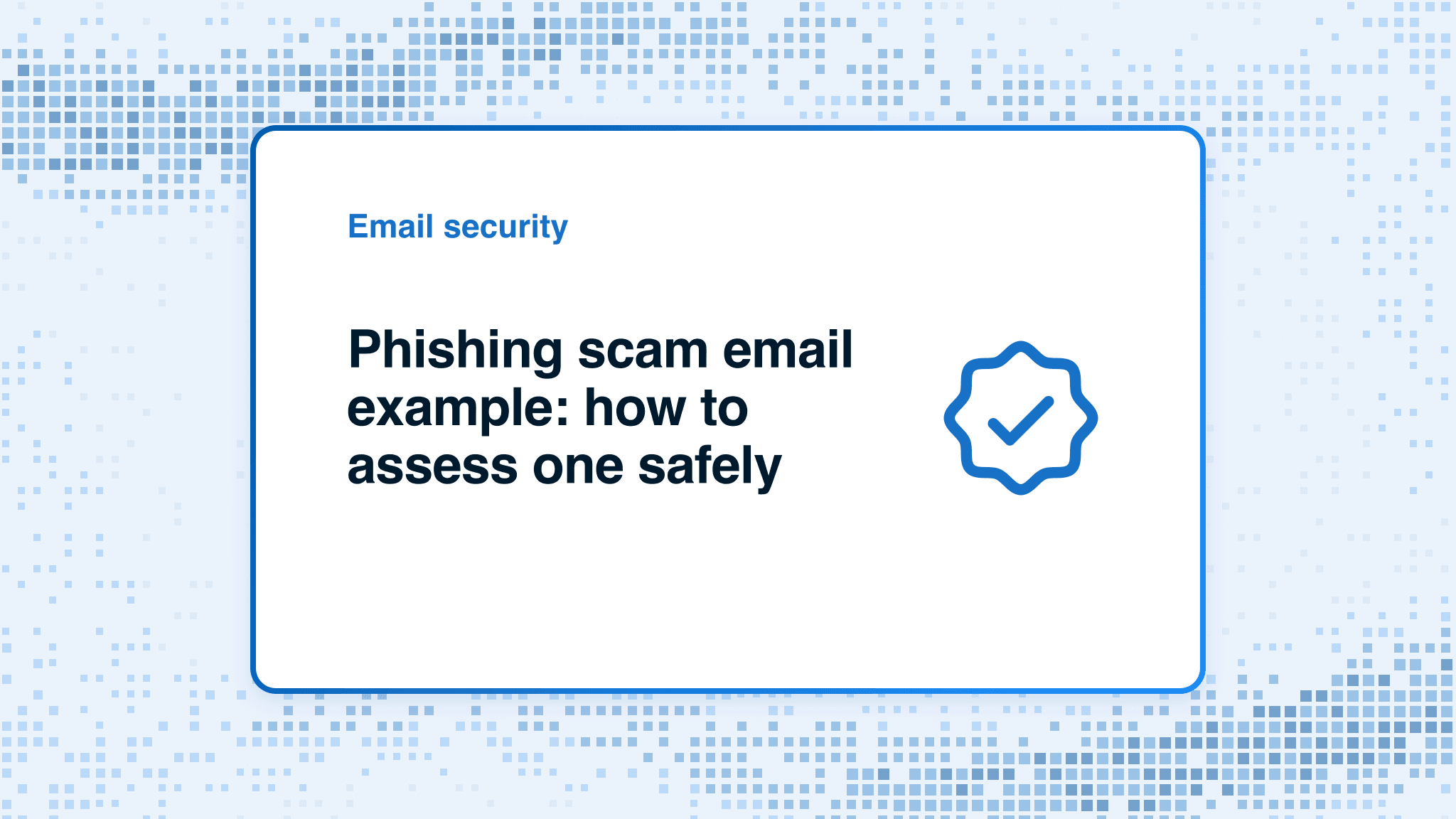 Email security

Phishing scam email example: how to assess one safely